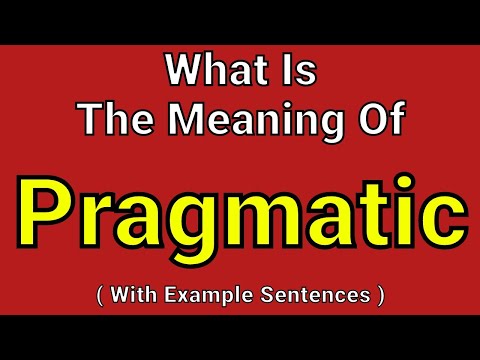 What Is
The Meaning Of

Pragmatic

( With Example Sentences )